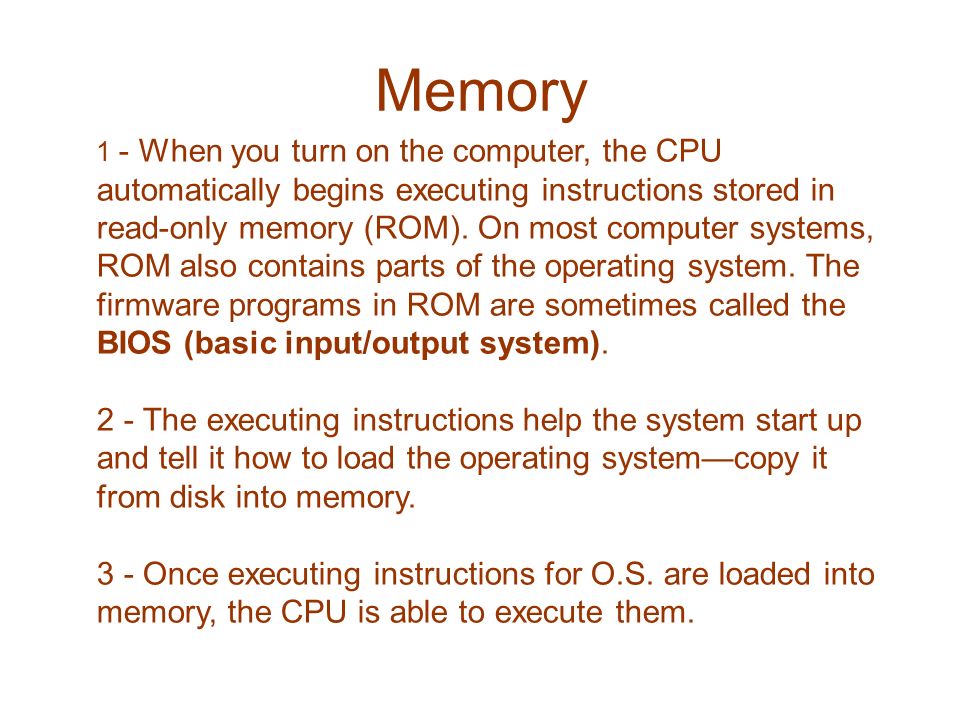 Memory

1 - When you turn on the computer, the CPU automatically begins executing instructions stored in read-only memory (ROM). On most computer systems, ROM also contains parts of the operating system. The firmware programs in ROM are sometimes called the BIOS (basic input/output system).

2 - The executing instructions help the system start up and tell it how to load the operating system—copy it from disk into memory.

3 - Once executing instructions for O.S. are loaded into memory, the CPU is able to execute them.